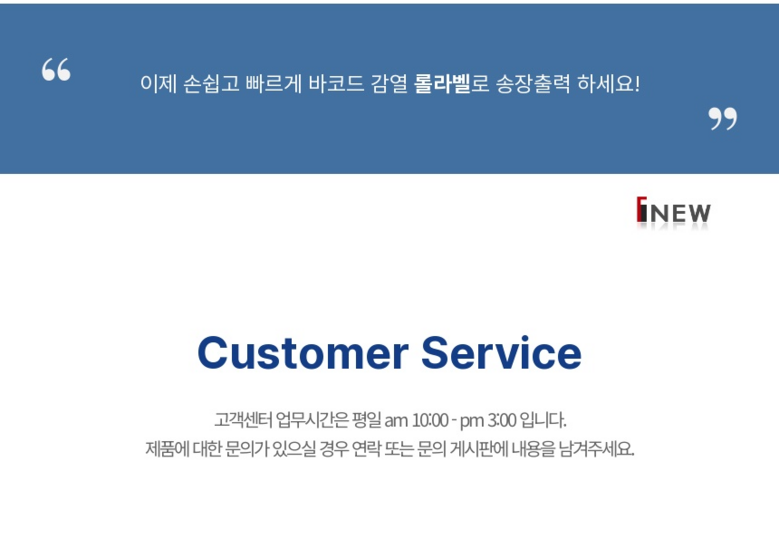 “

이제 손쉽고 빠르게 바코드 감열 롤라벨로 송장출력 하세요!

”

INEW

Customer Service

고객센터 업무시간은 평일 am 10:00 - pm 3:00 입니다.
제품에 대한 문의가 있으실 경우 연락 또는 문의 게시판에 내용을 남겨주세요.